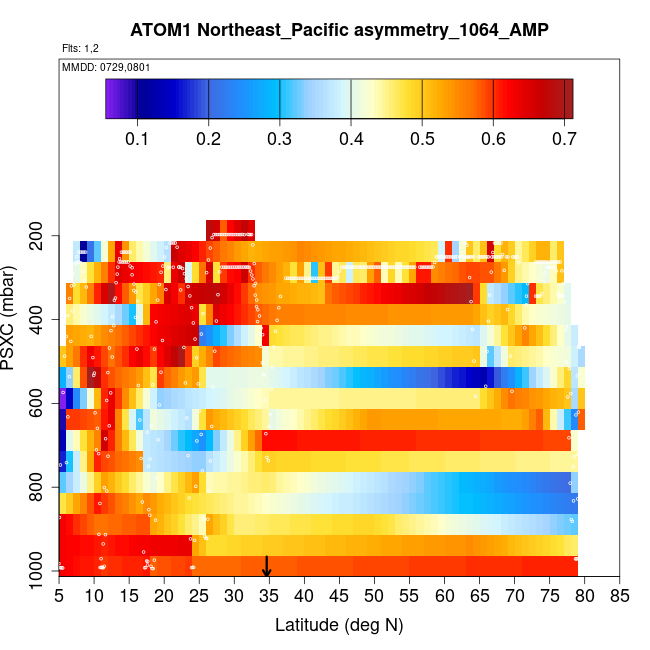 ATOM1 Northeast_Pacific asymmetry_1064_AMP

Flts: 1,2

MMDD: 0729,0801

0.1 0.2 0.3 0.4 0.5 0.6 0.7

PSXC (mbar)

200
400
600
800
1000

5 10 15 20 25 30 35 40 45 50 55 60 65 70 75 80 85

Latitude (deg N)